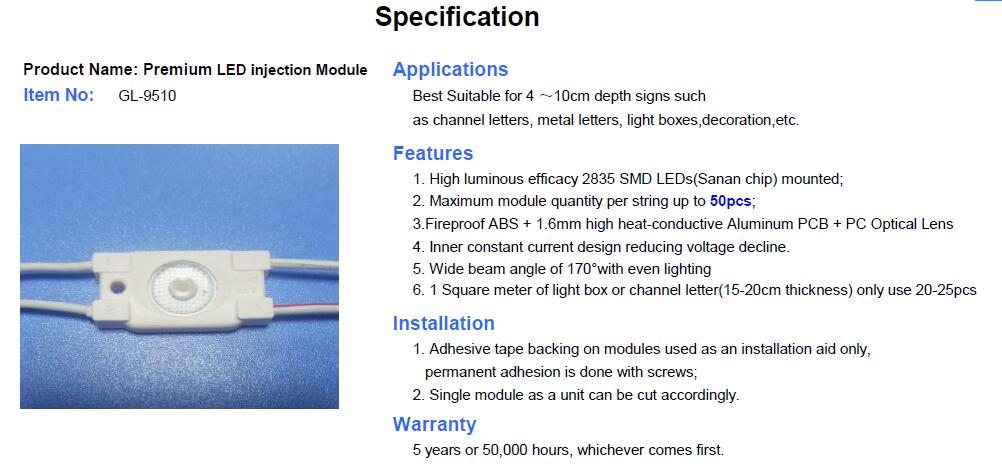 Specification

Product Name: Premium LED injection Module
Item No: GL-9510

Applications
Best Suitable for 4 ～10cm depth signs such as channel letters, metal letters, light boxes,decoration,etc.

Features
1. High luminous efficacy 2835 SMD LEDs(Sanan chip) mounted;
2. Maximum module quantity per string up to 50pcs;
3.Fireproof ABS + 1.6mm high heat-conductive Aluminum PCB + PC Optical Lens
4. Inner constant current design reducing voltage decline.
5. Wide beam angle of 170°with even lighting
6. 1 Square meter of light box or channel letter(15-20cm thickness) only use 20-25pcs

Installation
1. Adhesive tape backing on modules used as an installation aid only, permanent adhesion is done with screws;
2. Single module as a unit can be cut accordingly.

Warranty
5 years or 50,000 hours, whichever comes first.